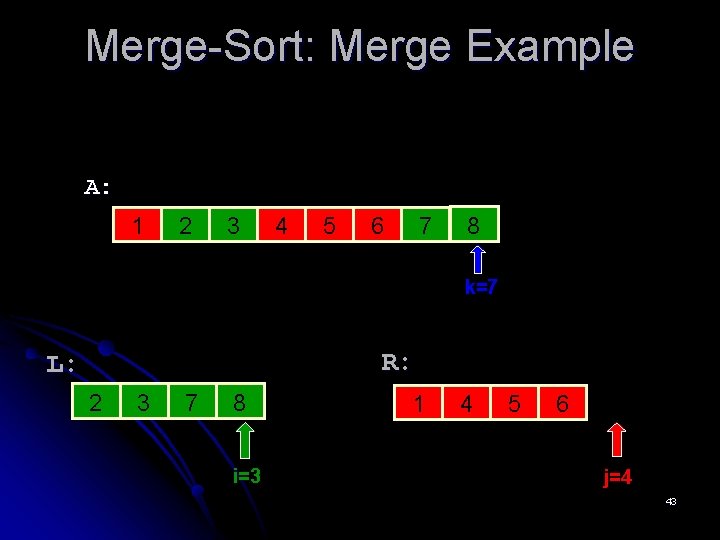 Merge-Sort: Merge Example

A:

| 1 | 2 | 3 | 4 | 5 | 6 | 7 | 8 |
|---|---|---|---|---|---|---|---|

k=7

L:

| 2 | 3 | 7 | 8 |
|---|---|---|---|

i=3

R:

| 1 | 4 | 5 | 6 |
|---|---|---|---|

j=4

43